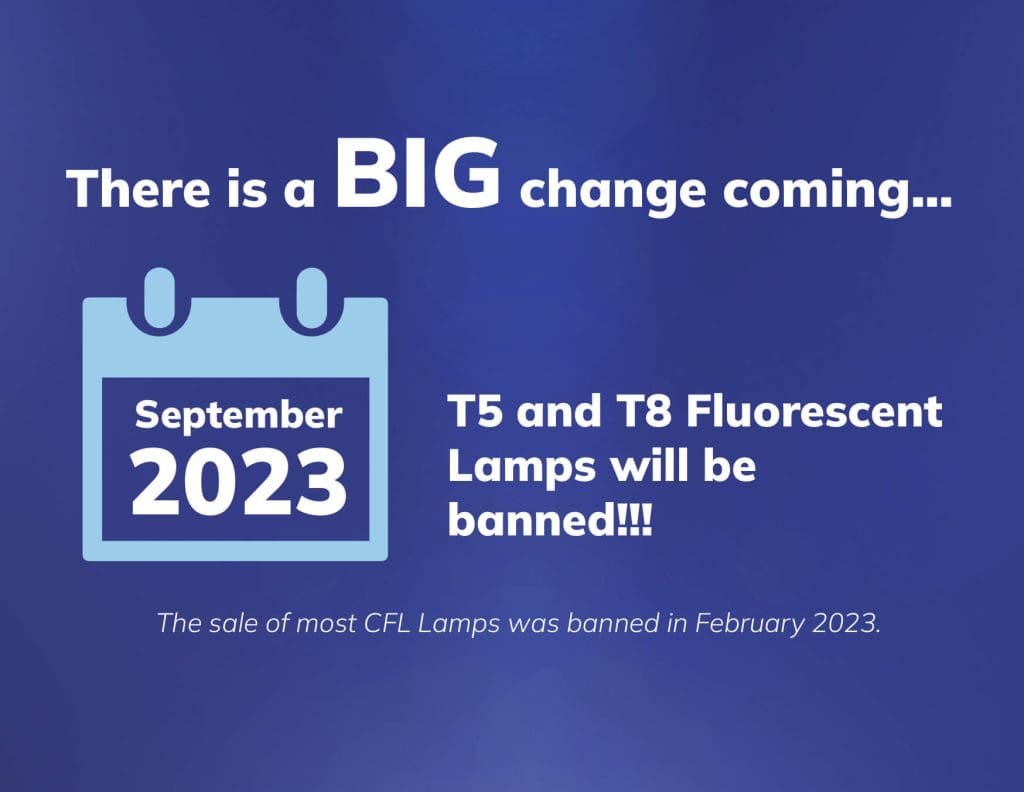 There is a BIG change coming...

September
2023

T5 and T8 Fluorescent Lamps will be banned!!!

The sale of most CFL Lamps was banned in February 2023.